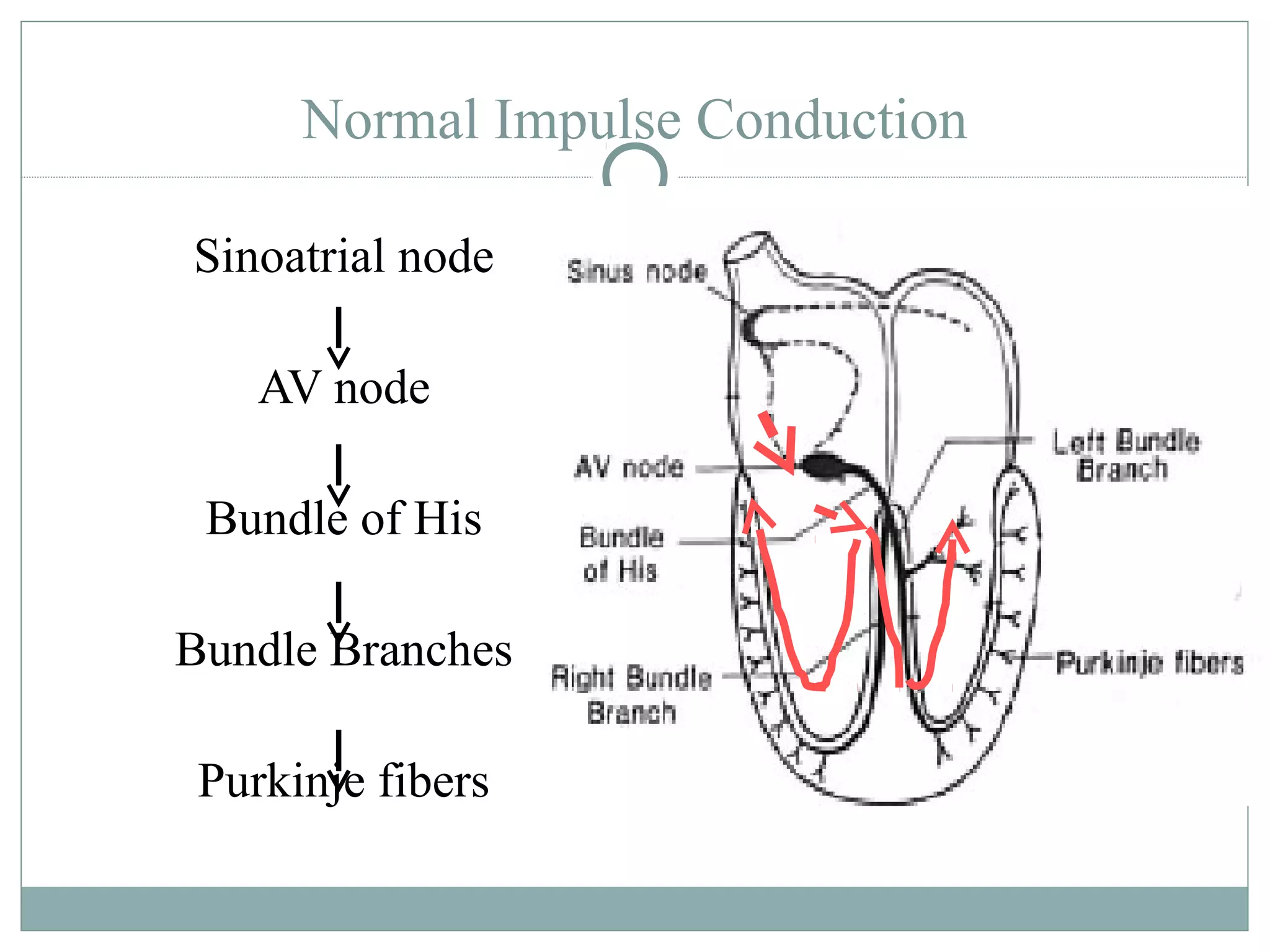 Normal Impulse Conduction

Sinoatrial node

AV node

Bundle of His

Bundle Branches

Purkinje fibers

Sinus node

AV node

Bundle of His

Right Bundle Branch

Left Bundle Branch

Purkinje fibers